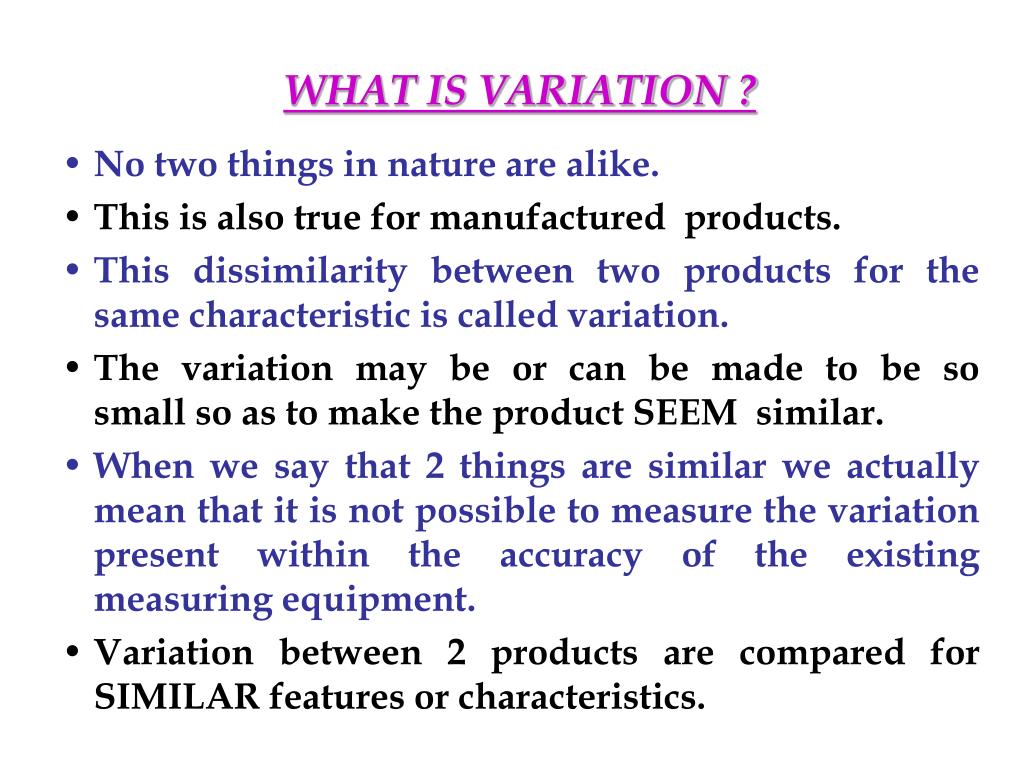 WHAT IS VARIATION ?

• No two things in nature are alike.
• This is also true for manufactured products.
• This dissimilarity between two products for the same characteristic is called variation.
• The variation may be or can be made to be so small so as to make the product SEEM similar.
• When we say that 2 things are similar we actually mean that it is not possible to measure the variation present within the accuracy of the existing measuring equipment.
• Variation between 2 products are compared for SIMILAR features or characteristics.